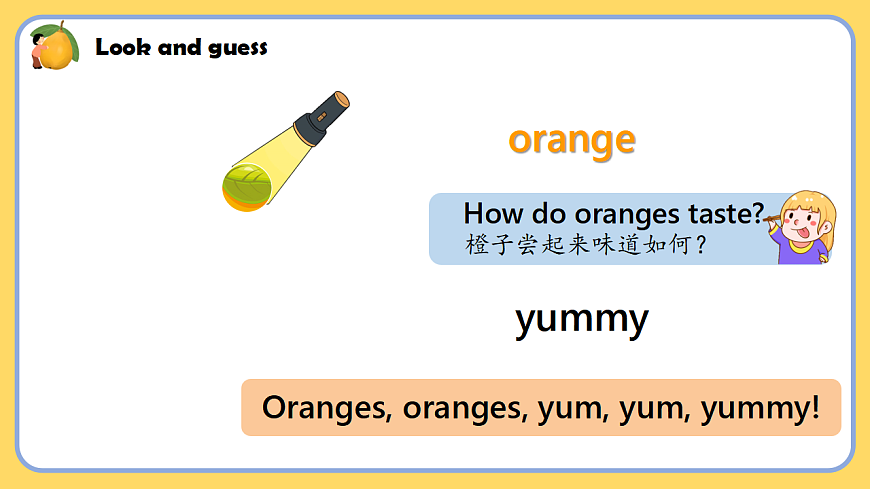 Look and guess

orange

How do oranges taste?
橙子尝起来味道如何？

yummy

Oranges, oranges, yum, yum, yummy!